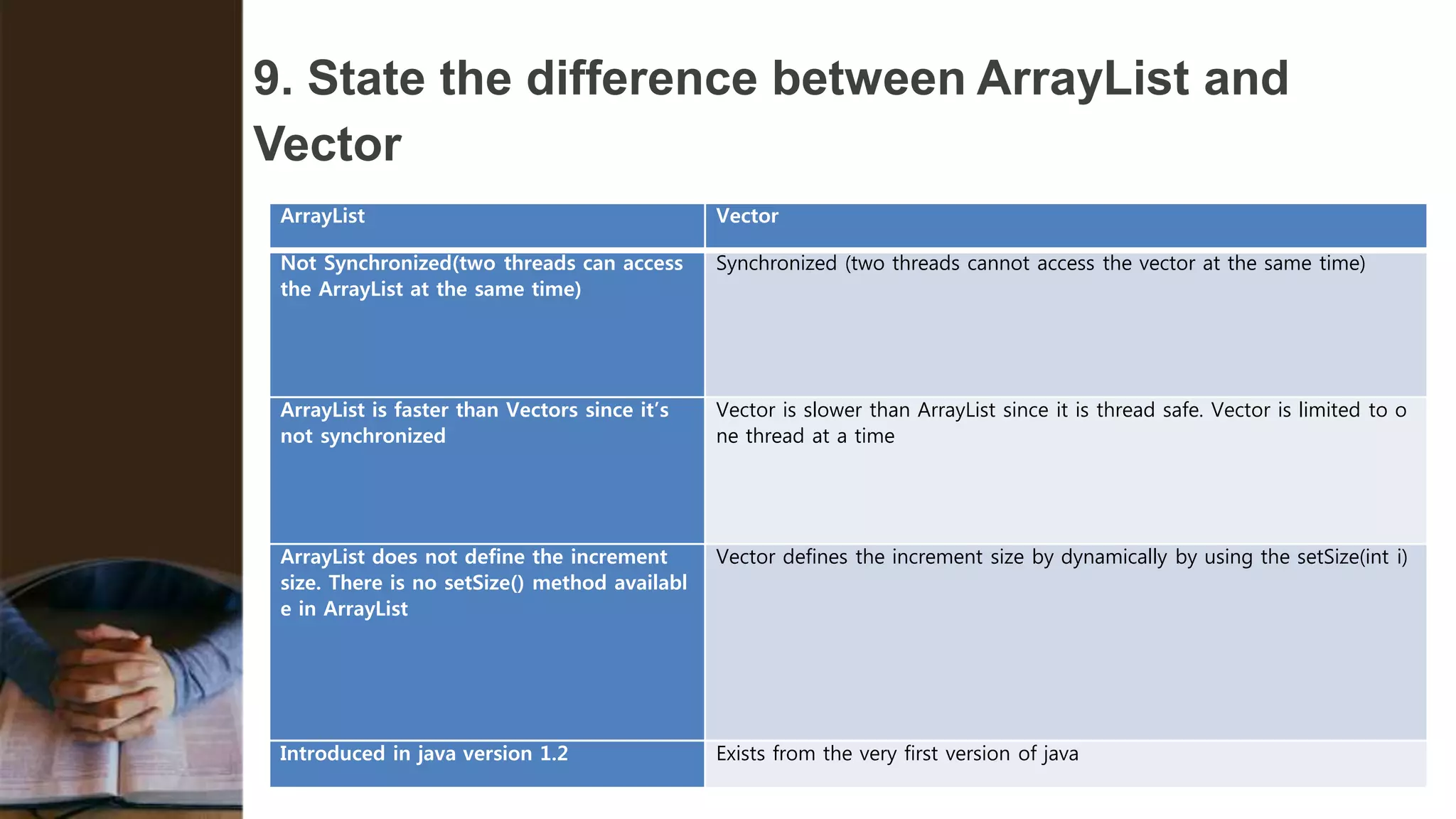 9. State the difference between ArrayList and Vector

| ArrayList | Vector |
|---|---|
| Not Synchronized(two threads can access the ArrayList at the same time) | Synchronized (two threads cannot access the vector at the same time) |
| ArrayList is faster than Vectors since it's not synchronized | Vector is slower than ArrayList since it is thread safe. Vector is limited to one thread at a time |
| ArrayList does not define the increment size. There is no setSize() method available in ArrayList | Vector defines the increment size by dynamically by using the setSize(int i) |
| Introduced in java version 1.2 | Exists from the very first version of java |